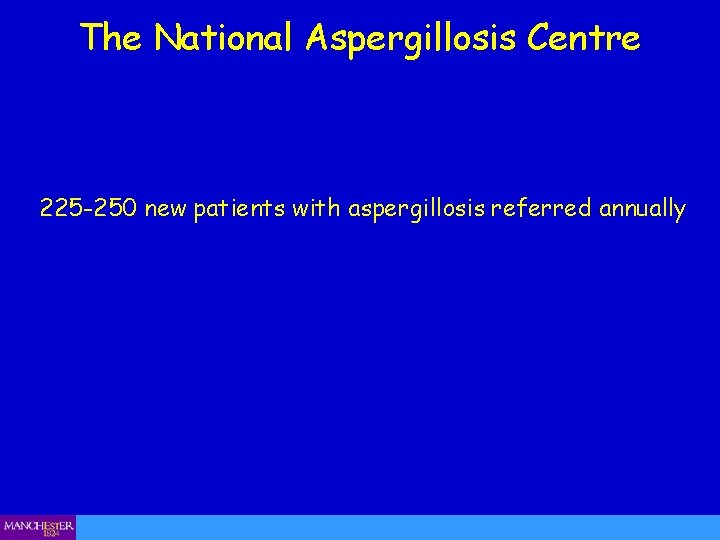 The National Aspergillosis Centre

225-250 new patients with aspergillosis referred annually

MANCHESTER
1824